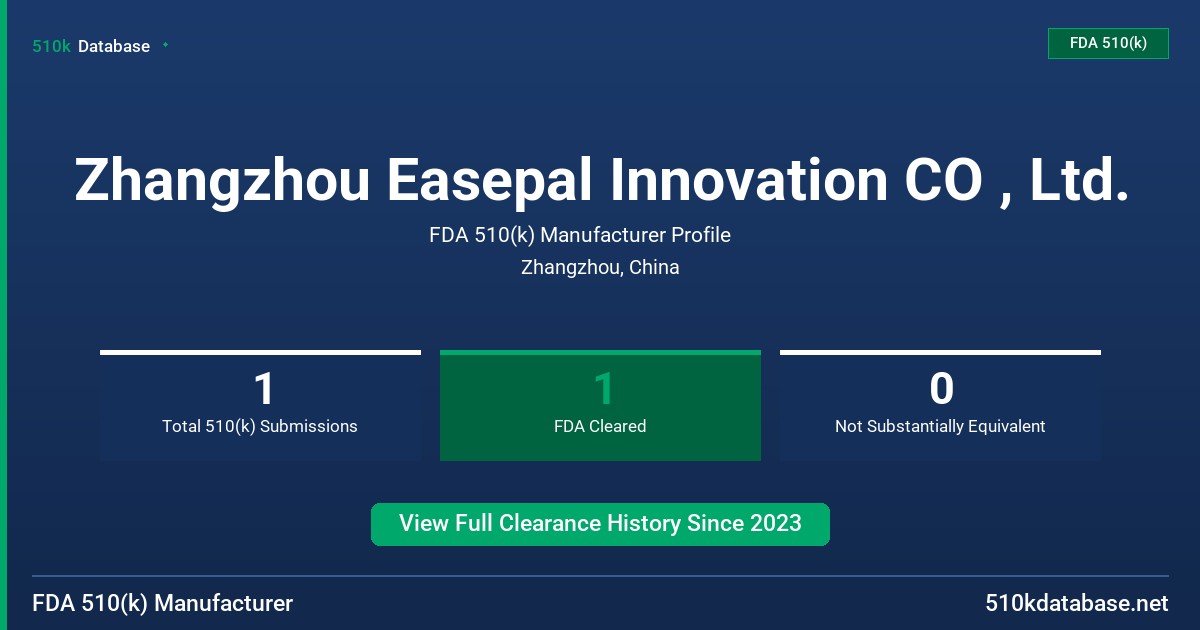 510k Database

FDA 510(k)

Zhangzhou Easepal Innovation CO , Ltd.

FDA 510(k) Manufacturer Profile

Zhangzhou, China

1
Total 510(k) Submissions

1
FDA Cleared

0
Not Substantially Equivalent

View Full Clearance History Since 2023

FDA 510(k) Manufacturer

510kdatabase.net